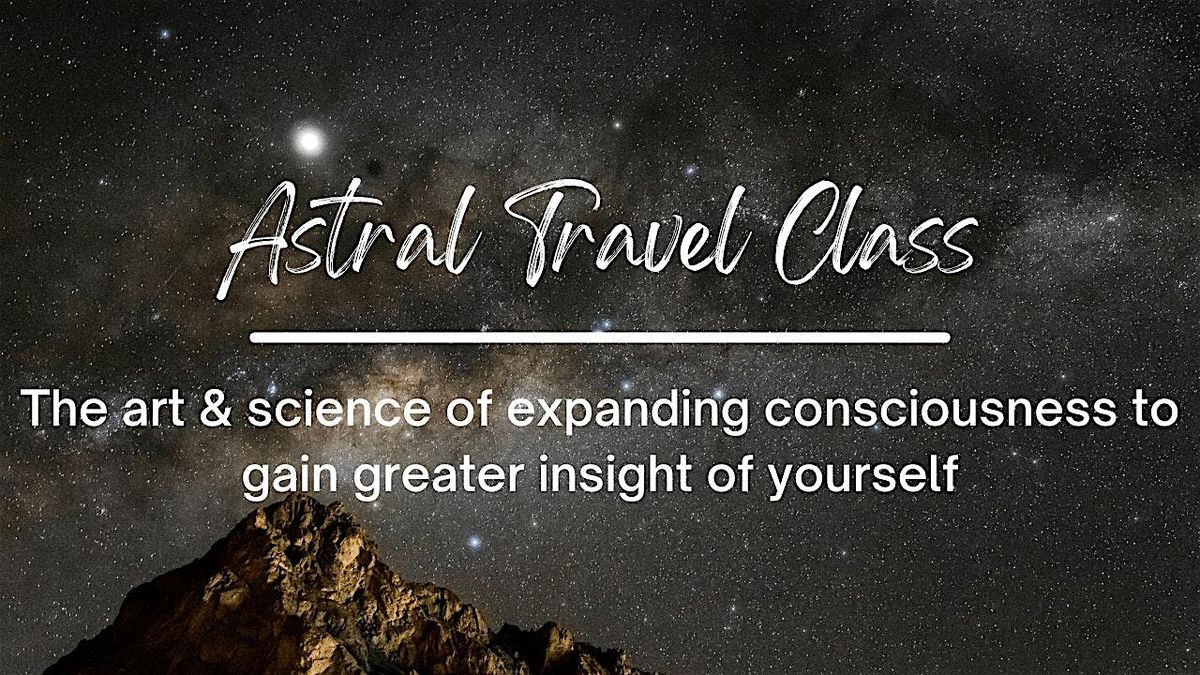 Astral Travel Class

The art & science of expanding consciousness to gain greater insight of yourself